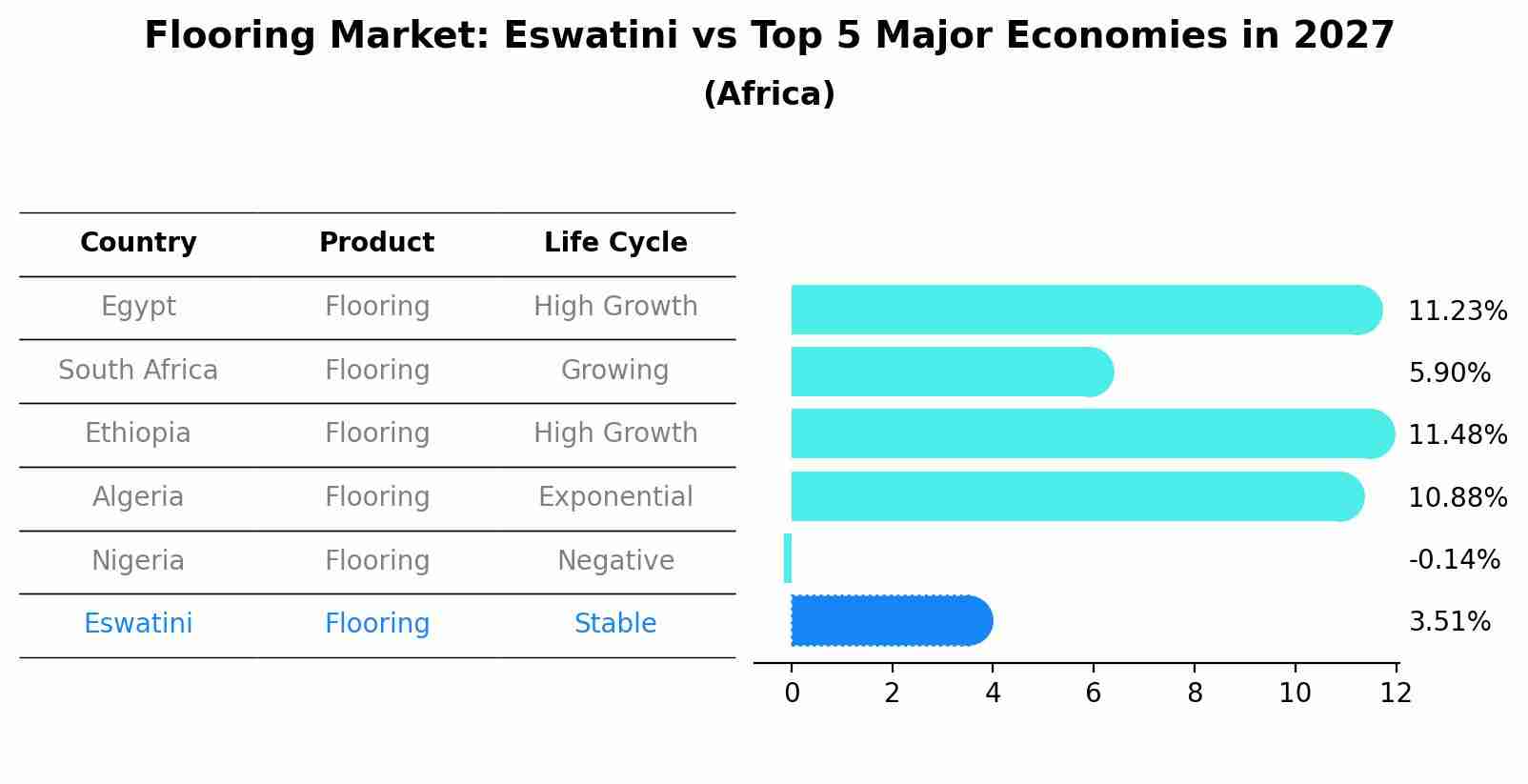 Flooring Market: Eswatini vs Top 5 Major Economies in 2027
(Africa)

| Country | Product | Life Cycle |
|---|---|---|
| Egypt | Flooring | High Growth |
| South Africa | Flooring | Growing |
| Ethiopia | Flooring | High Growth |
| Algeria | Flooring | Exponential |
| Nigeria | Flooring | Negative |
| Eswatini | Flooring | Stable |

11.23%
5.90%
11.48%
10.88%
-0.14%
3.51%

0 2 4 6 8 10 12